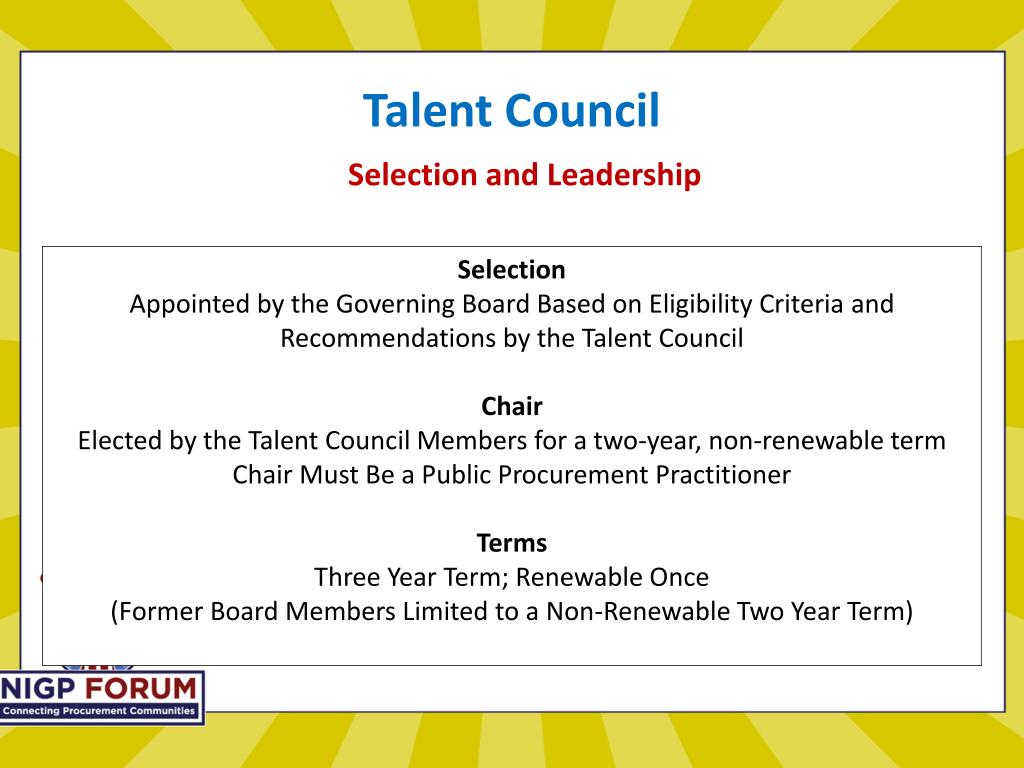 Talent Council

Selection and Leadership

Selection
Appointed by the Governing Board Based on Eligibility Criteria and Recommendations by the Talent Council

Chair
Elected by the Talent Council Members for a two-year, non-renewable term
Chair Must Be a Public Procurement Practitioner

Terms
Three Year Term; Renewable Once
(Former Board Members Limited to a Non-Renewable Two Year Term)

NIGP FORUM
Connecting Procurement Communities